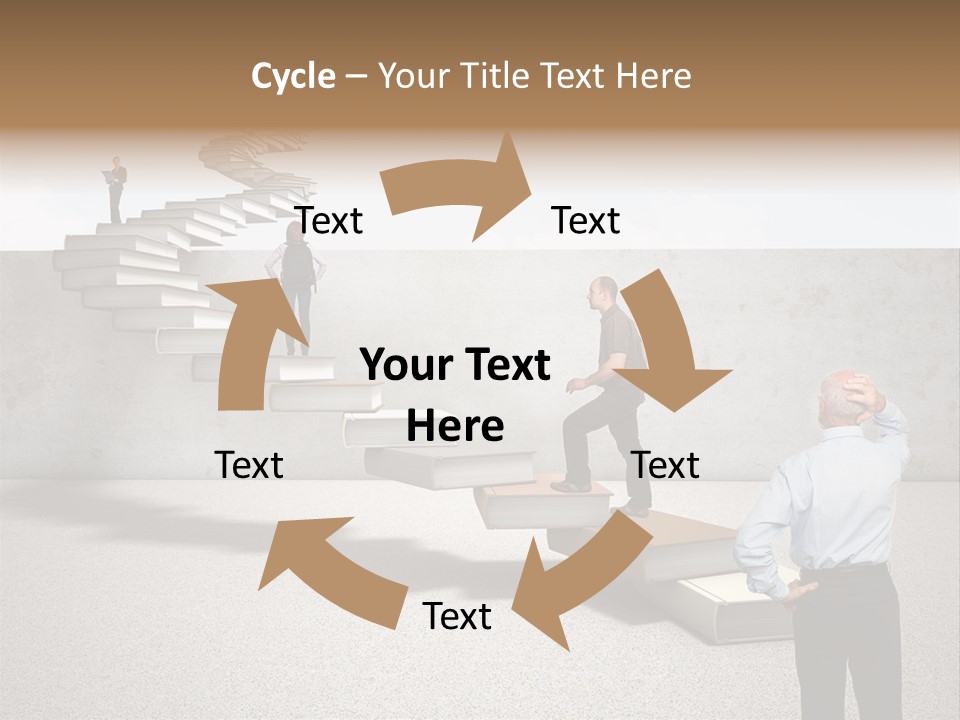 Cycle – Your Title Text Here

Text

Text

Your Text Here

Text

Text

Text